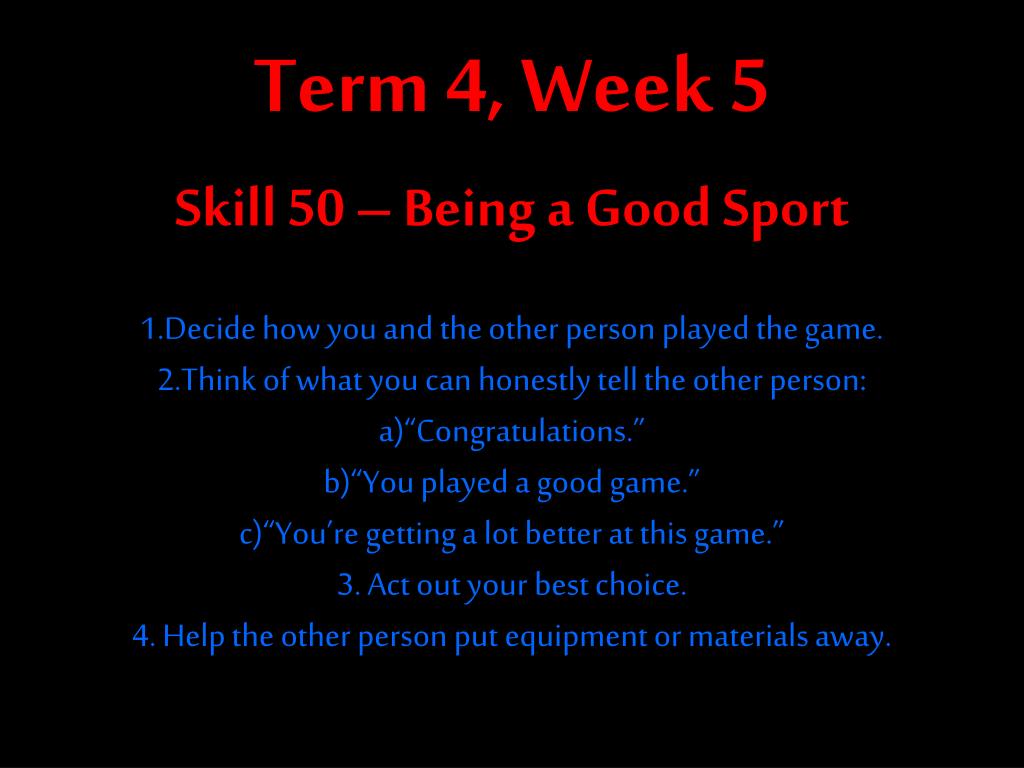 Term 4, Week 5

Skill 50 – Being a Good Sport

1.Decide how you and the other person played the game.
2.Think of what you can honestly tell the other person:
a)“Congratulations.”
b)“You played a good game.”
c)“You’re getting a lot better at this game.”
3. Act out your best choice.
4. Help the other person put equipment or materials away.